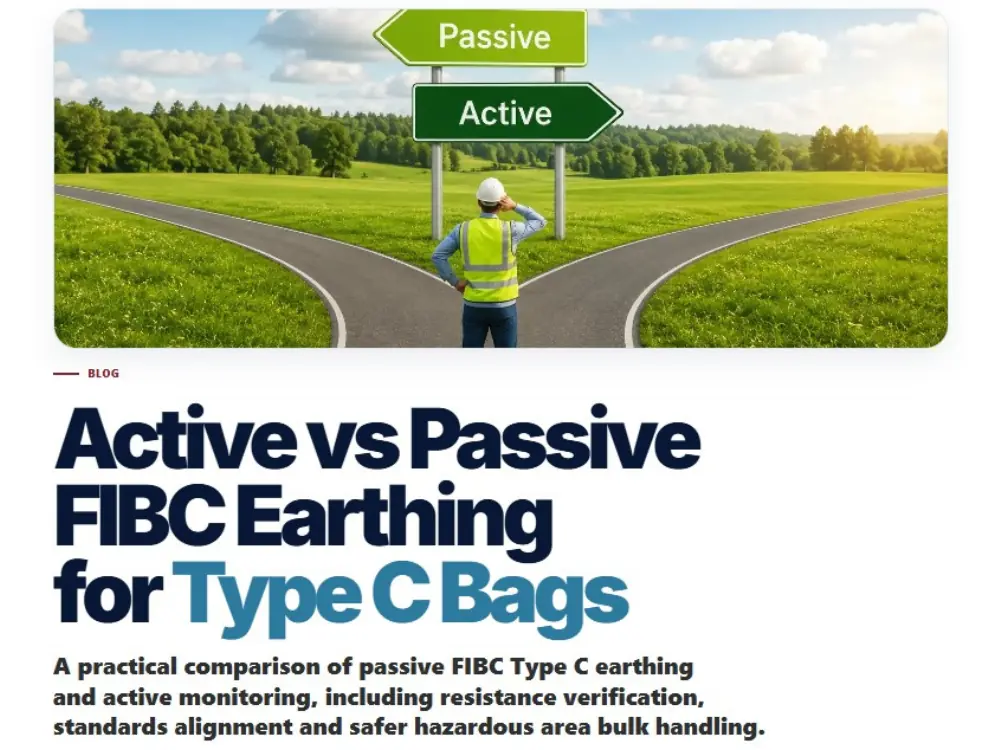 Passive

Active

BLOG

Active vs Passive FIBC Earthing for Type C Bags

A practical comparison of passive FIBC Type C earthing and active monitoring, including resistance verification, standards alignment and safer hazardous area bulk handling.